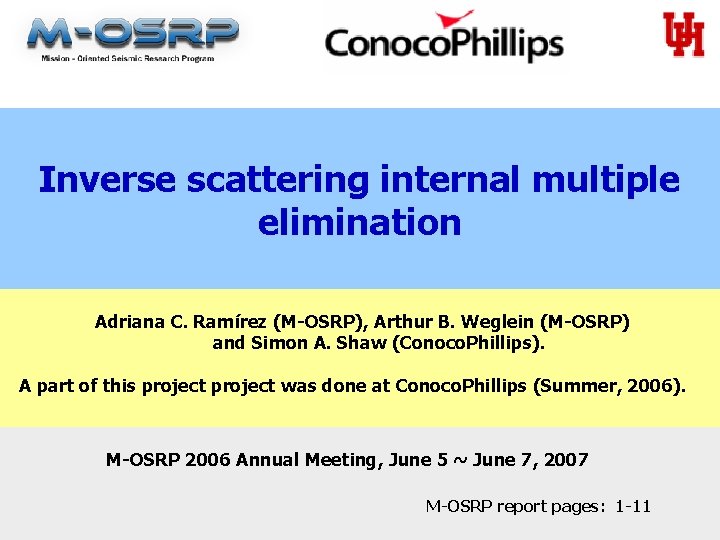 M-OSRP
Mission - Oriented Seismic Research Program

ConocoPhillips

UH

Inverse scattering internal multiple elimination

Adriana C. Ramírez (M-OSRP), Arthur B. Weglein (M-OSRP) and Simon A. Shaw (ConocoPhillips).

A part of this project project was done at ConocoPhillips (Summer, 2006).

M-OSRP 2006 Annual Meeting, June 5 ~ June 7, 2007

M-OSRP report pages: 1-11